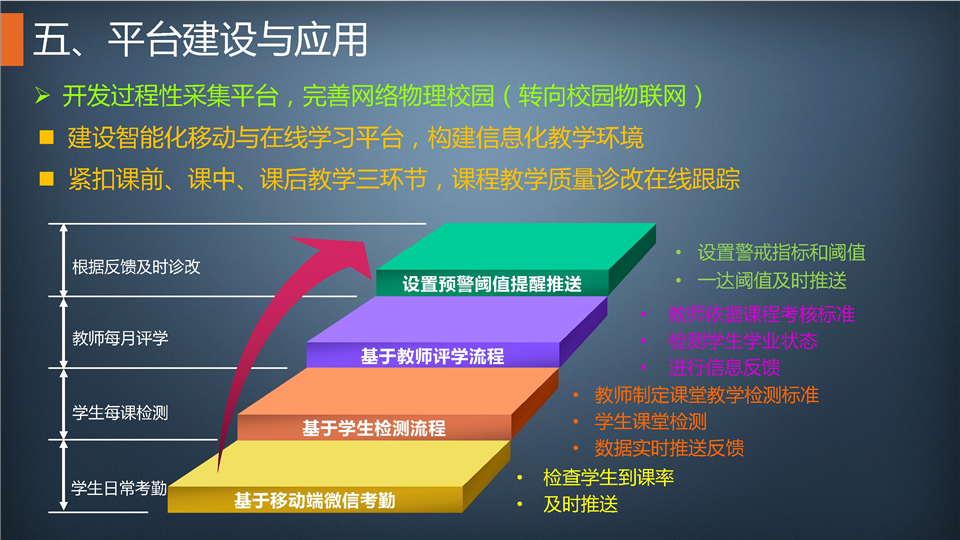 五、平台建设与应用

➢ 开发过程性采集平台，完善网络物理校园（转向校园物联网）

■ 建设智能化移动与在线学习平台，构建信息化教学环境

■ 紧扣课前、课中、课后教学三环节，课程教学质量诊改在线跟踪

根据反馈及时诊改

教师每月评学

学生每课检测

学生日常考勤

设置预警阈值提醒推送

基于教师评学流程

基于学生检测流程

基于移动端微信考勤

• 设置警戒指标和阈值
• 一达阈值及时推送

• 教师依据课程考核标准
• 检测学生学业状态
• 进行信息反馈

• 教师制定课堂教学检测标准
• 学生课堂检测
• 数据实时推送反馈

• 检查学生到课率
• 及时推送